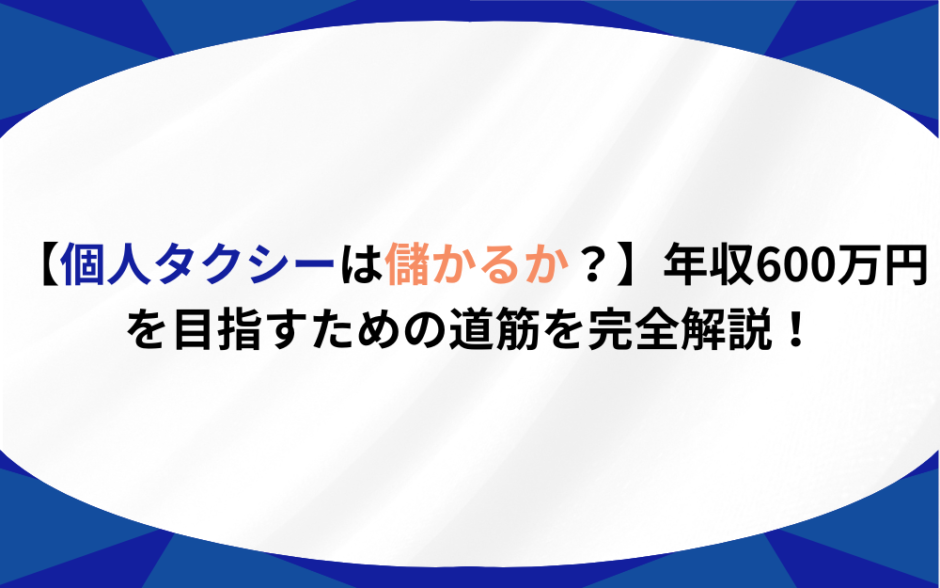 【個人タクシーは儲かるか？】年収600万円を目指すための道筋を完全解説！